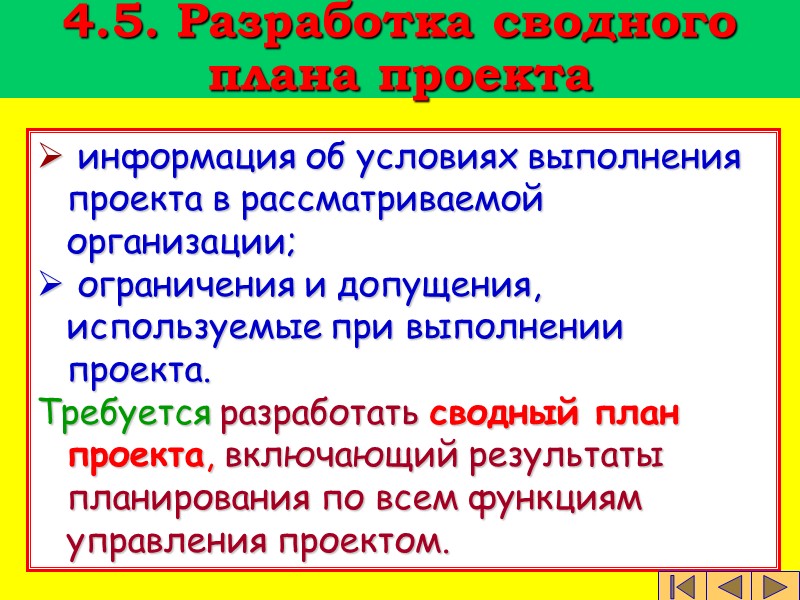 4.5. Разработка сводного плана проекта

➢ информация об условиях выполнения проекта в рассматриваемой организации;

➢ ограничения и допущения, используемые при выполнении проекта.

Требуется разработать сводный план проекта, включающий результаты планирования по всем функциям управления проектом.